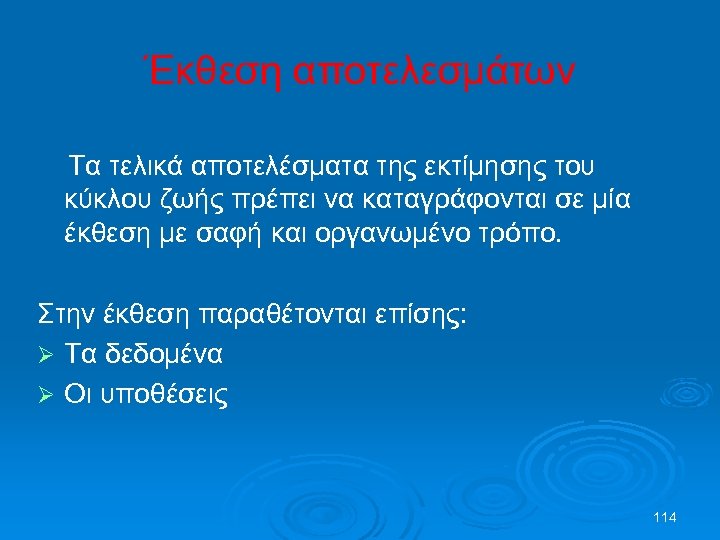 Έκθεση αποτελεσμάτων

Τα τελικά αποτελέσματα της εκτίμησης του κύκλου ζωής πρέπει να καταγράφονται σε μία έκθεση με σαφή και οργανωμένο τρόπο.

Στην έκθεση παραθέτονται επίσης:
➢ Τα δεδομένα
➢ Οι υποθέσεις

114